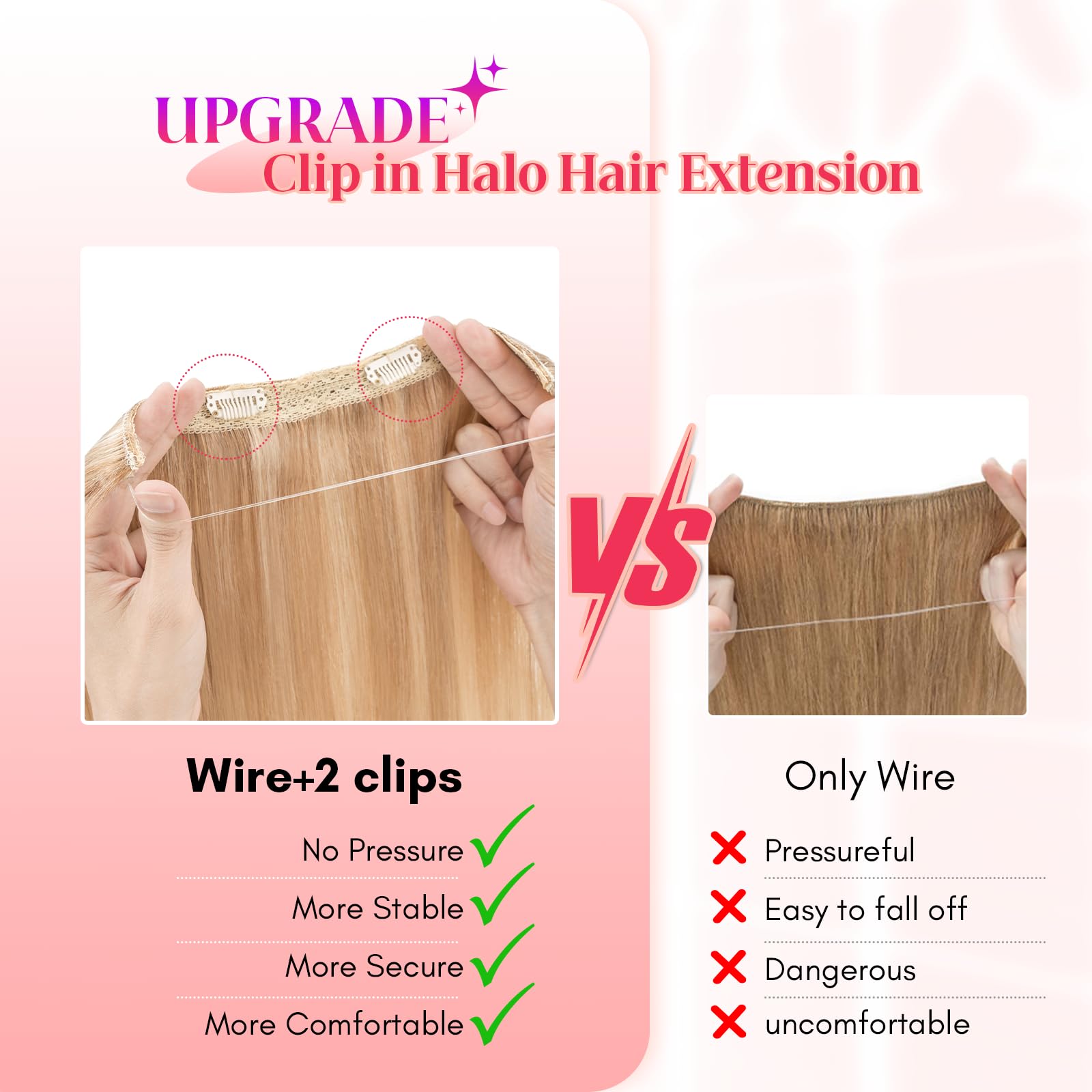 UPGRADE
Clip in Halo Hair Extension

VS

Wire+2 clips

No Pressure
More Stable
More Secure
More Comfortable

Only Wire

Pressureful
Easy to fall off
Dangerous
uncomfortable